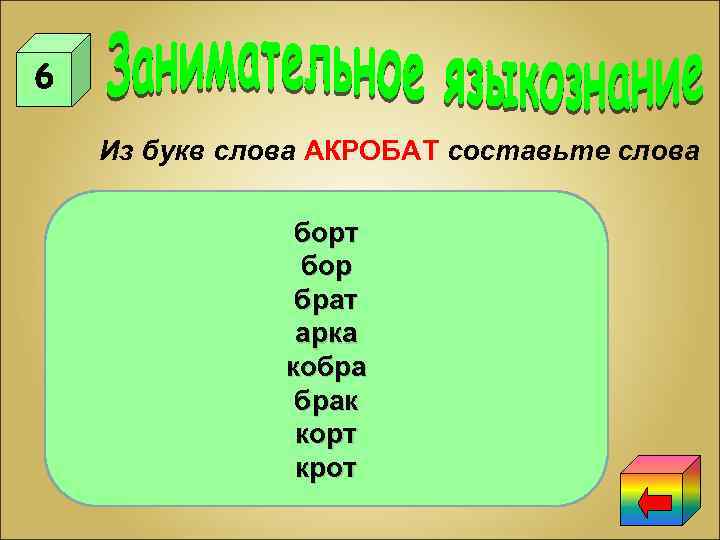 6

Занимательное языкознание

Из букв слова АКРОБАТ составьте слова

борт
бор
брат
арка
кобра
брак
корт
крот